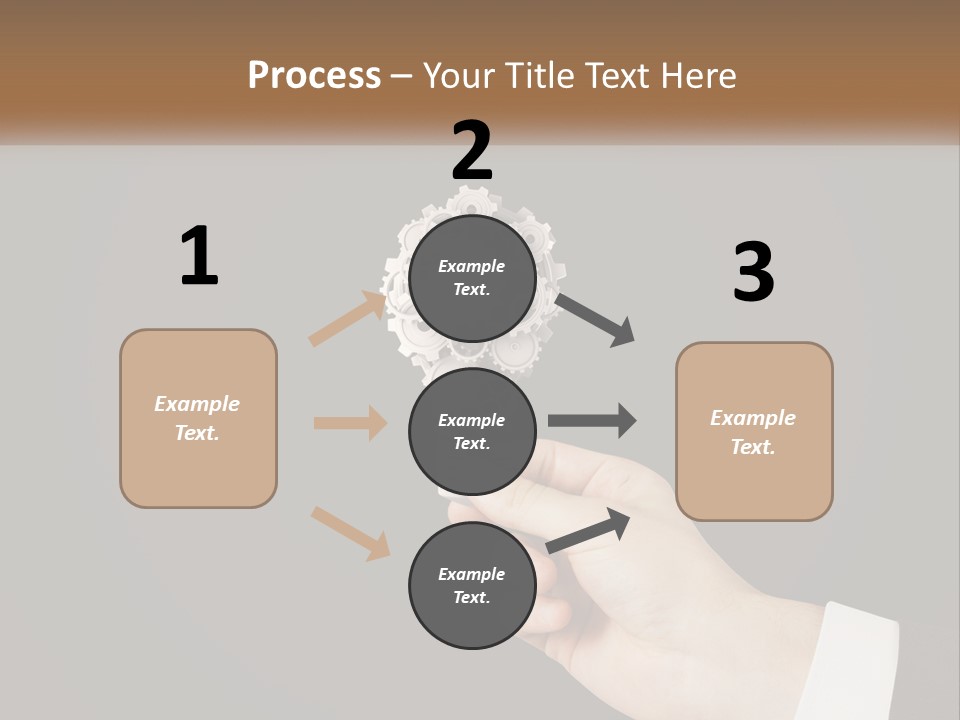 Process – Your Title Text Here

1

Example Text.

2

Example Text.

Example Text.

Example Text.

3

Example Text.